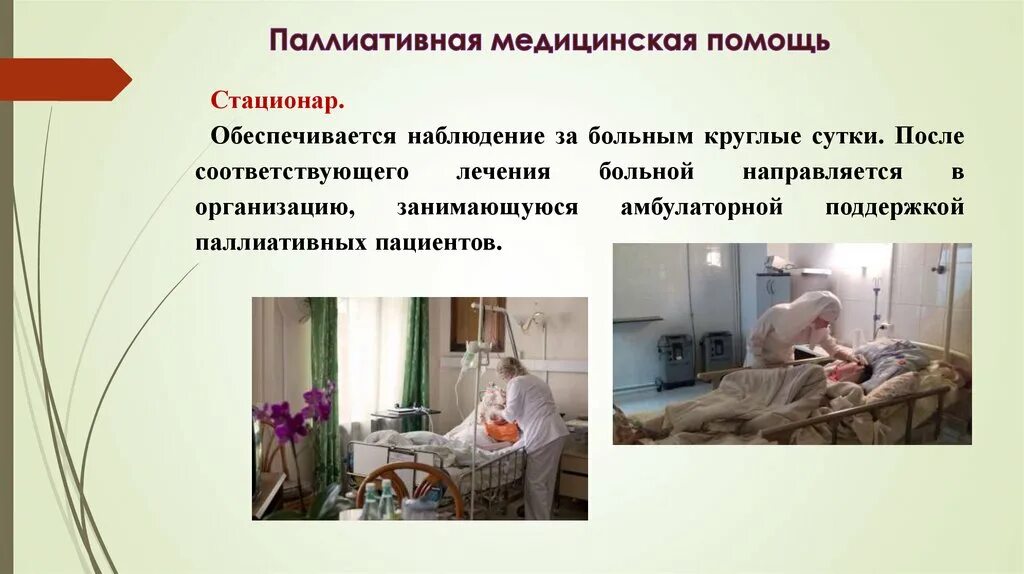 Паллиативная медицинская помощь

Стационар.

Обеспечивается наблюдение за больным круглые сутки. После соответствующего лечения больной направляется в организацию, занимающуюся амбулаторной поддержкой паллиативных пациентов.